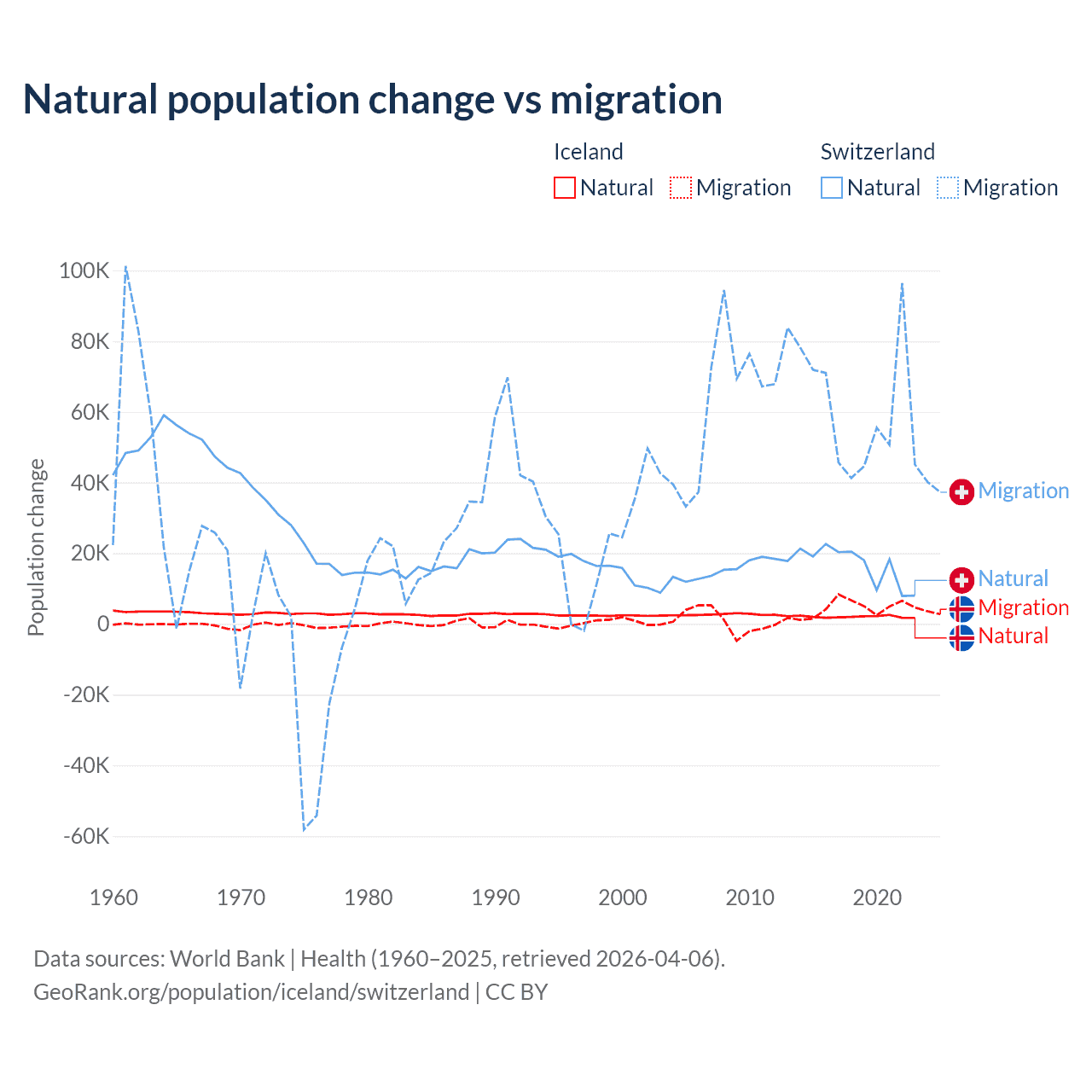 Natural population change vs migration

Iceland
Natural Migration

Switzerland
Natural Migration

Population change

100K
80K
60K
40K
20K
0
-20K
-40K
-60K

1960 1970 1980 1990 2000 2010 2020

Migration
Natural
Migration
Natural

Data sources: World Bank | Health (1960–2025, retrieved 2026-04-06).
GeoRank.org/population/iceland/switzerland | CC BY